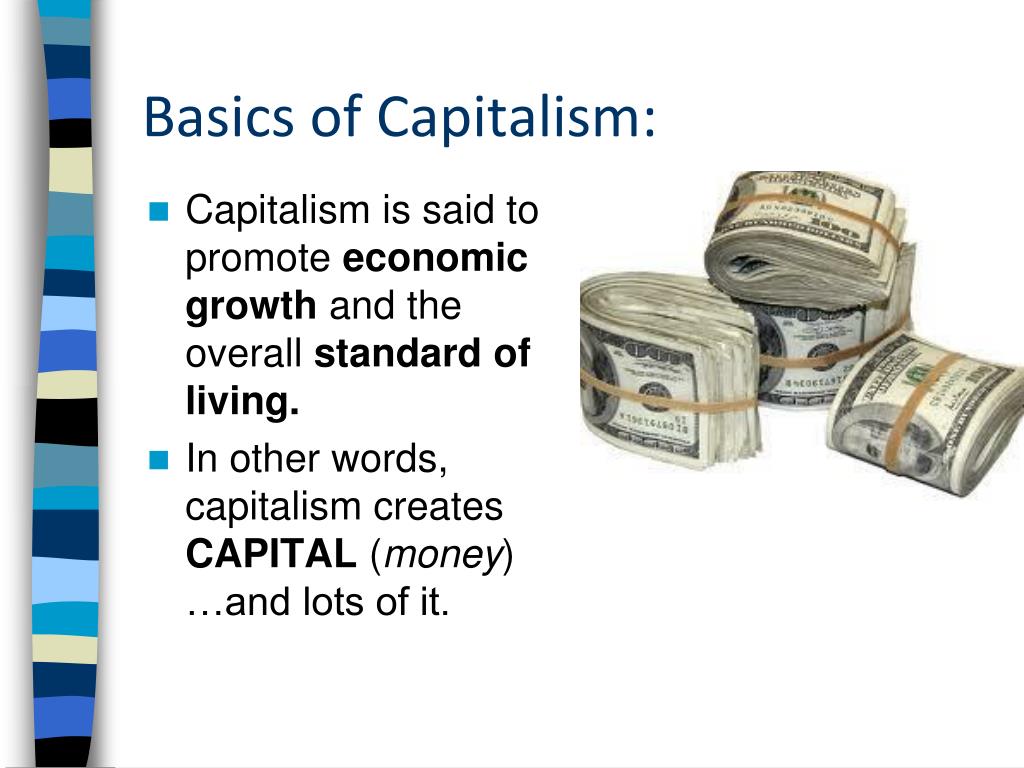 Basics of Capitalism:

Capitalism is said to promote economic growth and the overall standard of living.

In other words, capitalism creates CAPITAL (money) …and lots of it.